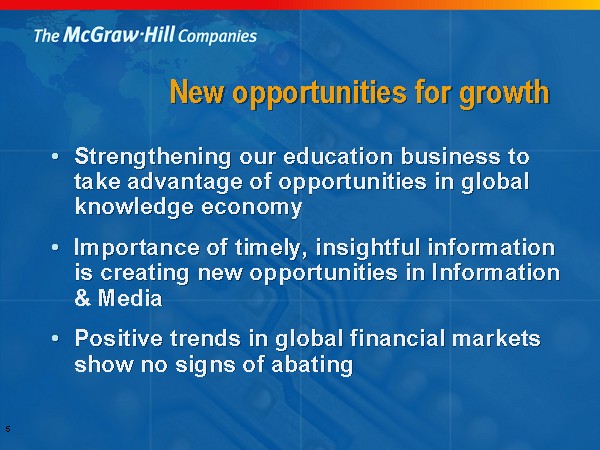 The McGraw·Hill Companies

New opportunities for growth

• Strengthening our education business to take advantage of opportunities in global knowledge economy

• Importance of timely, insightful information is creating new opportunities in Information & Media

• Positive trends in global financial markets show no signs of abating

5